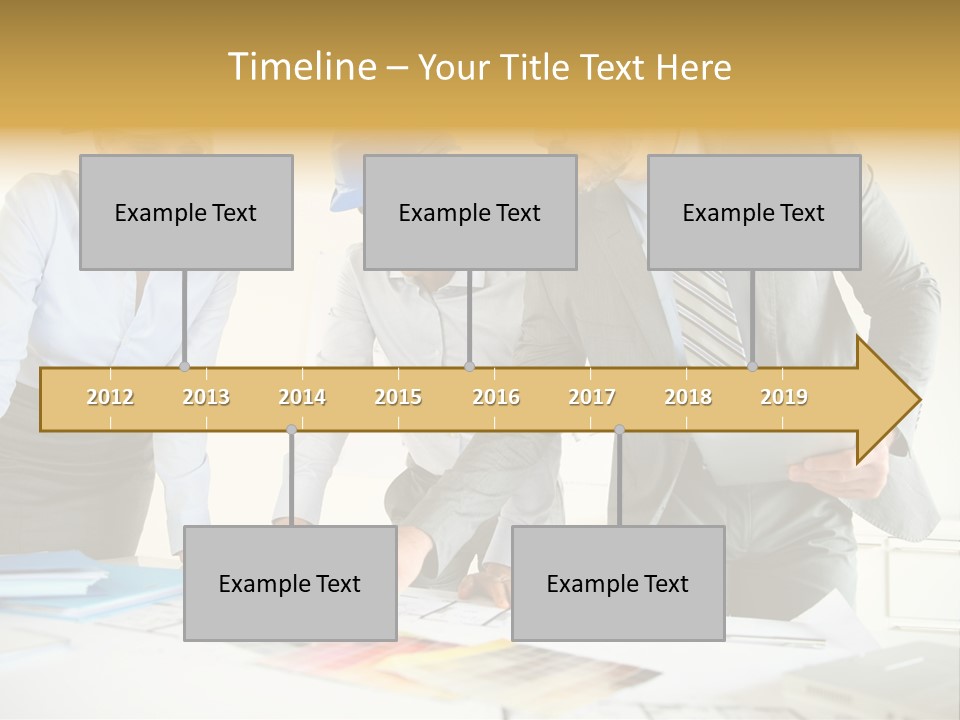 Timeline – Your Title Text Here

Example Text

Example Text

Example Text

2012 2013 2014 2015 2016 2017 2018 2019

Example Text

Example Text